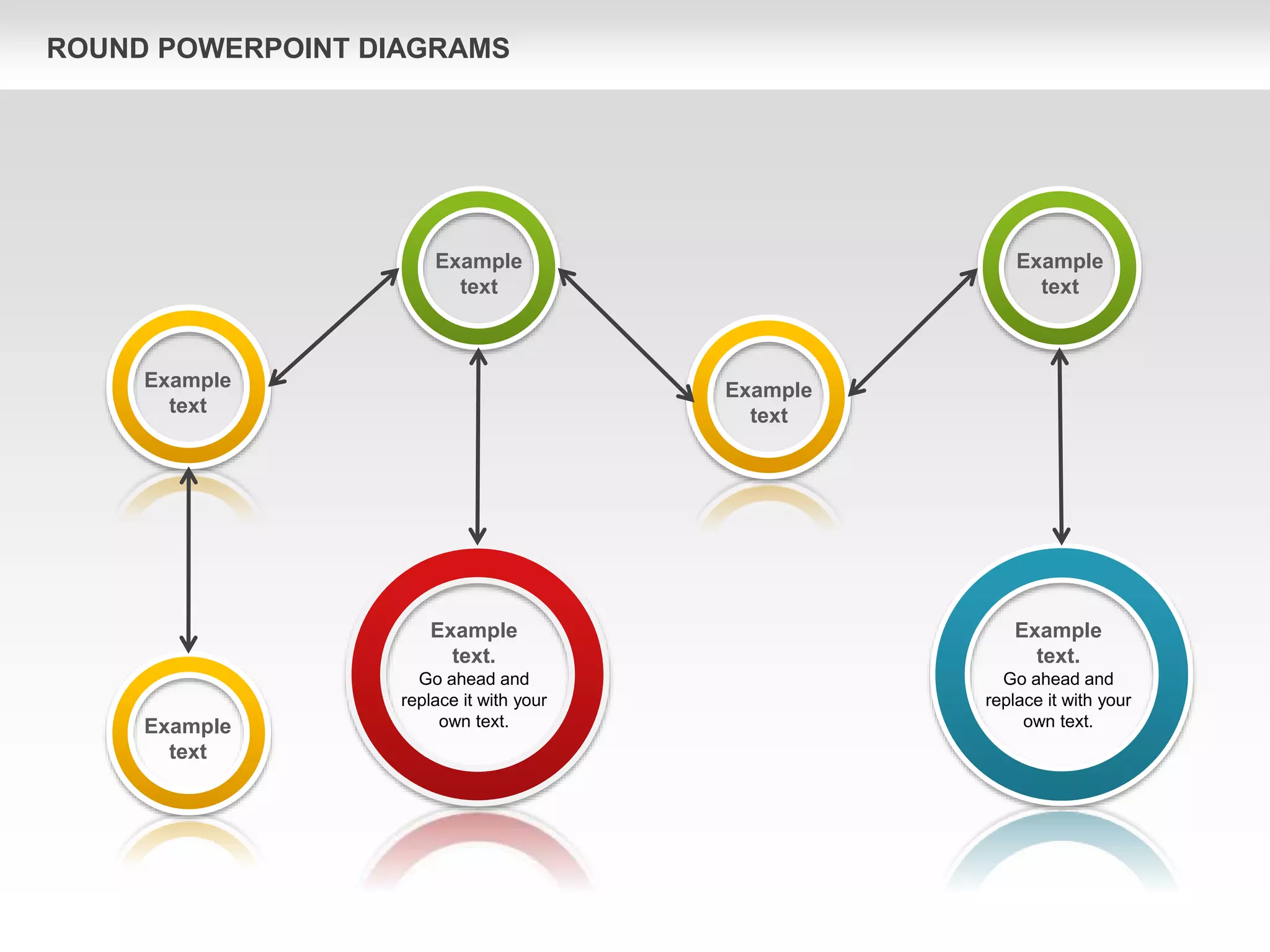 ROUND POWERPOINT DIAGRAMS

Example text

Example text

Example text

Example text

Example text

Example text.
Go ahead and replace it with your own text.

Example text.
Go ahead and replace it with your own text.